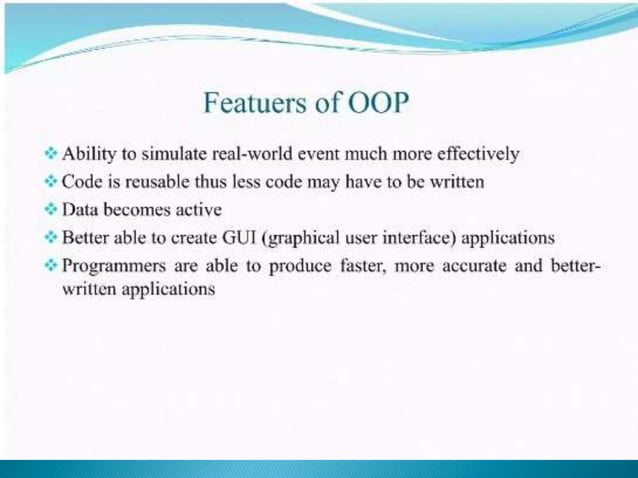 Featuers of OOP

❖ Ability to simulate real-world event much more effectively
❖ Code is reusable thus less code may have to be written
❖ Data becomes active
❖ Better able to create GUI (graphical user interface) applications
❖ Programmers are able to produce faster, more accurate and better-written applications